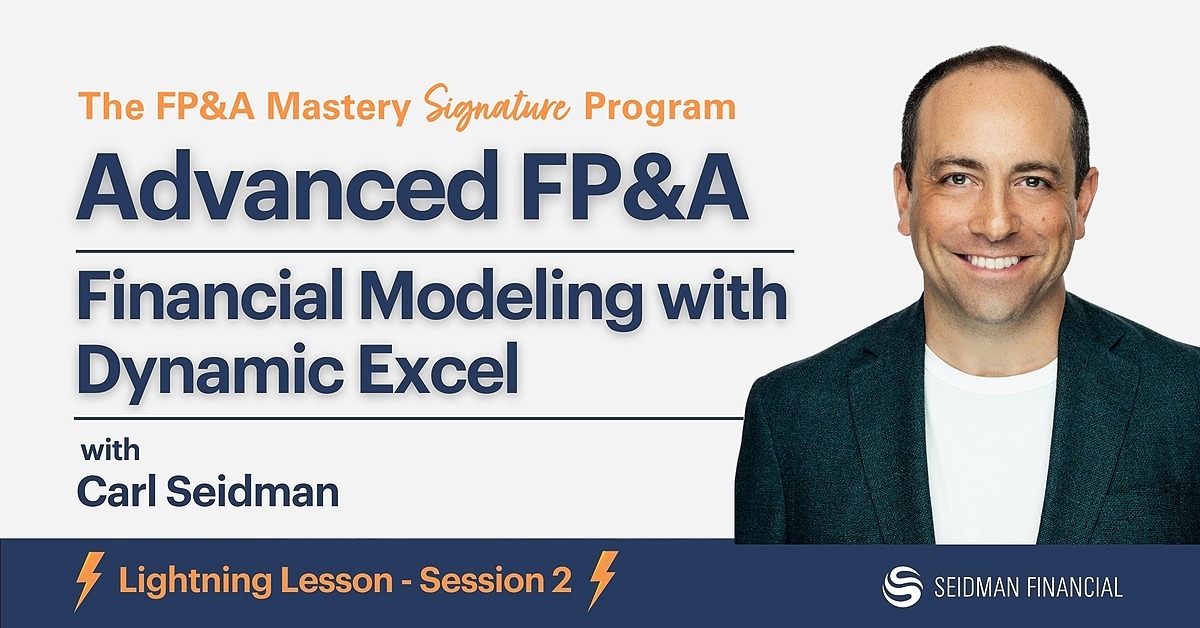 The FP&A Mastery Signature Program

Advanced FP&A

Financial Modeling with Dynamic Excel

with
Carl Seidman

Lightning Lesson - Session 2

SEIDMAN FINANCIAL